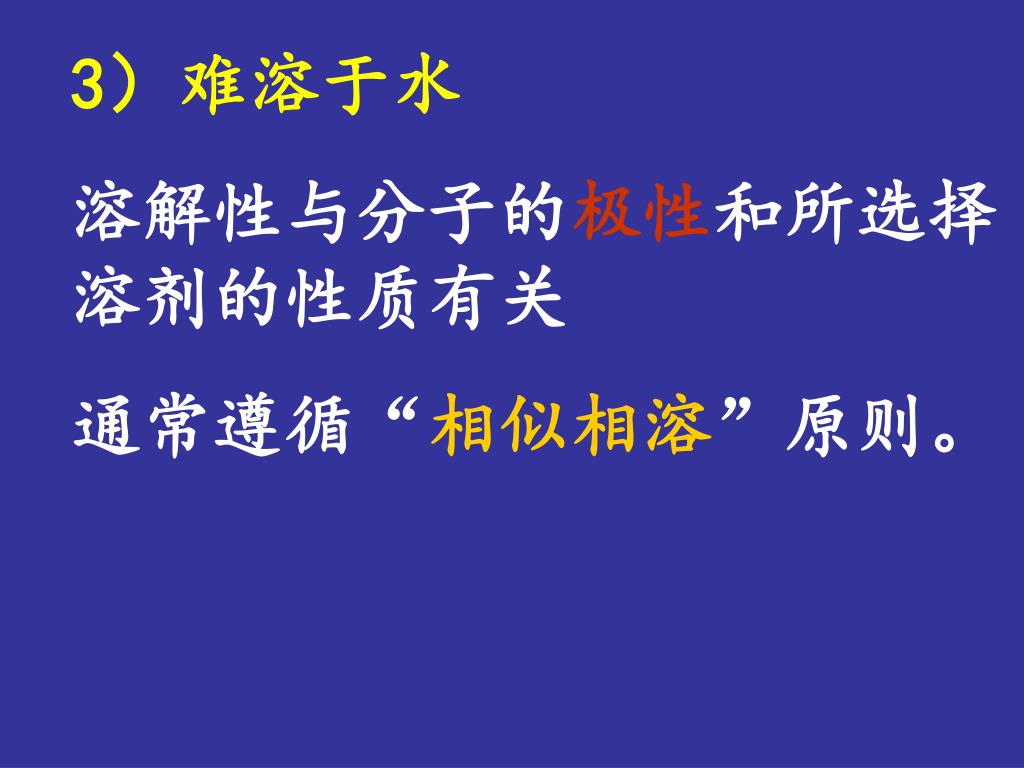 3）难溶于水

溶解性与分子的极性和所选择溶剂的性质有关

通常遵循“相似相溶”原则。